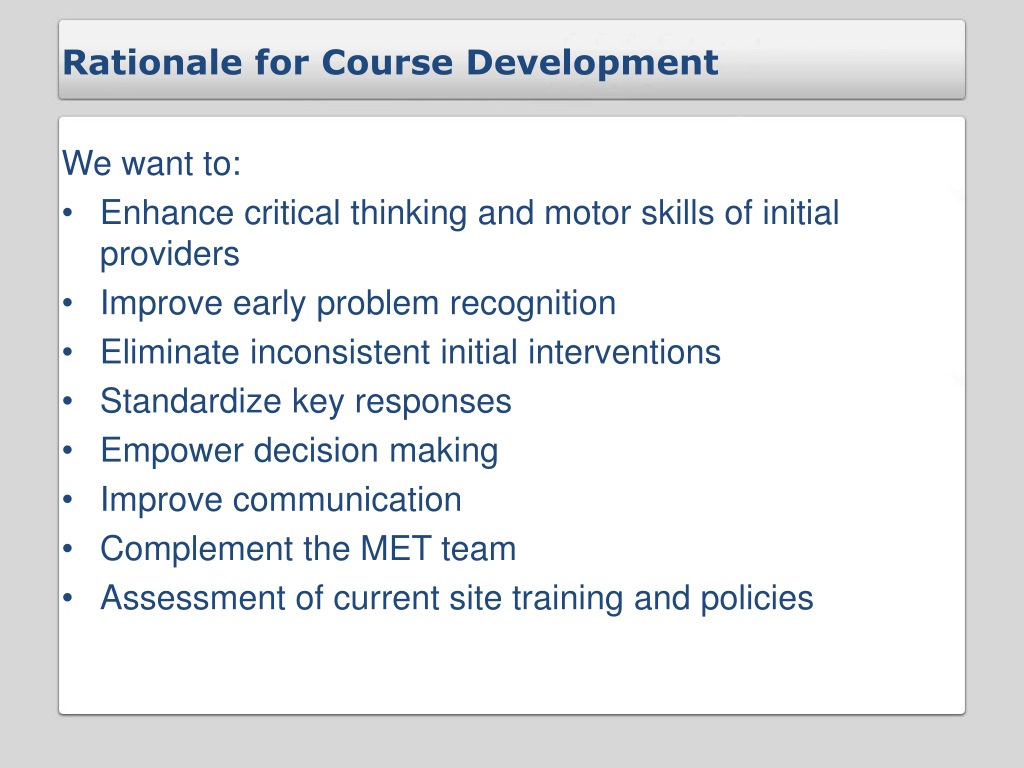 Rationale for Course Development

We want to:
• Enhance critical thinking and motor skills of initial providers
• Improve early problem recognition
• Eliminate inconsistent initial interventions
• Standardize key responses
• Empower decision making
• Improve communication
• Complement the MET team
• Assessment of current site training and policies